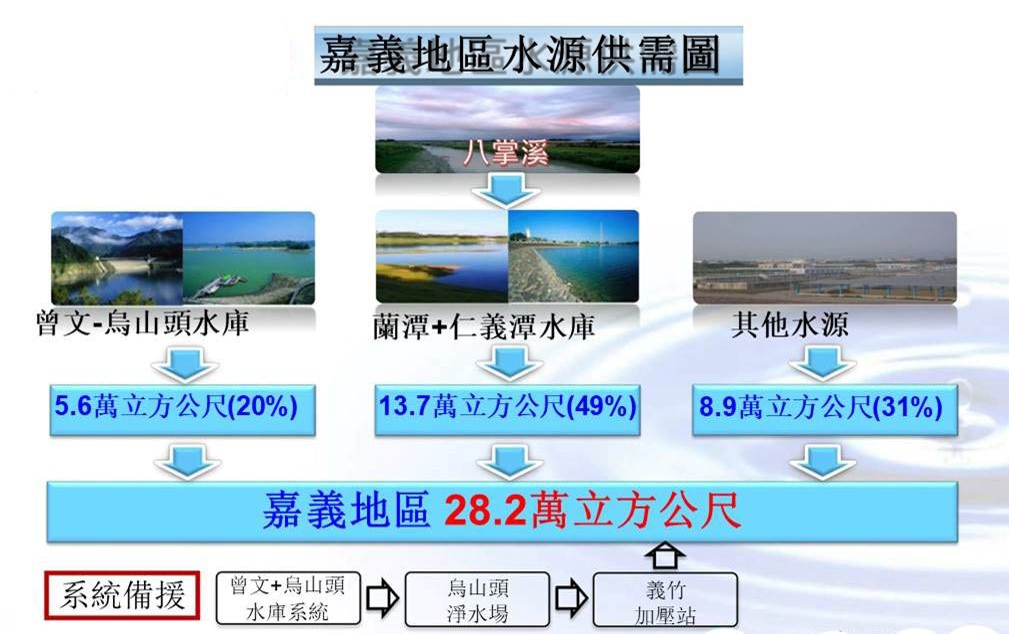 嘉義地區水源供需圖

八掌溪

曾文-烏山頭水庫

蘭潭+仁義潭水庫

其他水源

5.6萬立方公尺(20%)

13.7萬立方公尺(49%)

8.9萬立方公尺(31%)

嘉義地區 28.2萬立方公尺

系統備援

曾文+烏山頭水庫系統

烏山頭淨水場

義竹加壓站